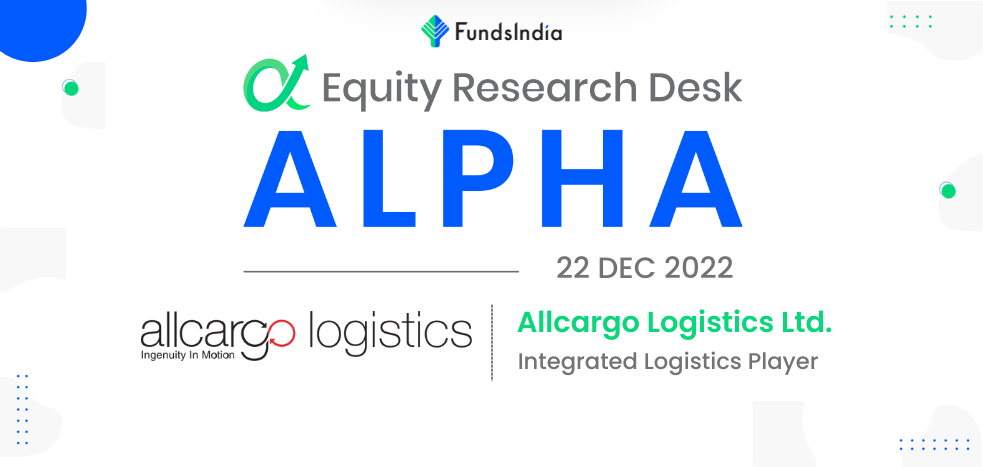 FundsIndia

Equity Research Desk

ALPHA

22 DEC 2022

allcargo logistics
Ingenuity In Motion

Allcargo Logistics Ltd.
Integrated Logistics Player